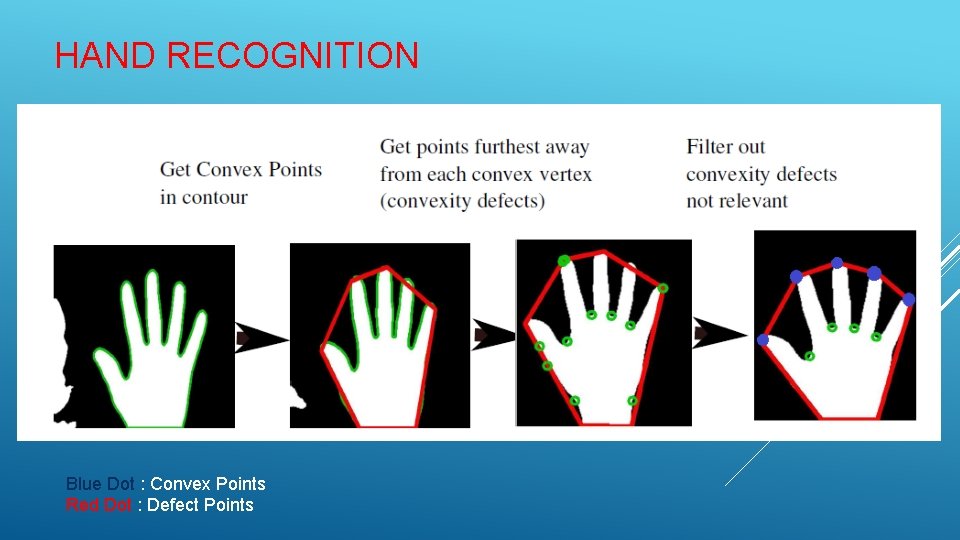 HAND RECOGNITION

Get Convex Points in contour

Get points furthest away from each convex vertex (convexity defects)

Filter out convexity defects not relevant

Blue Dot : Convex Points
Red Dot : Defect Points